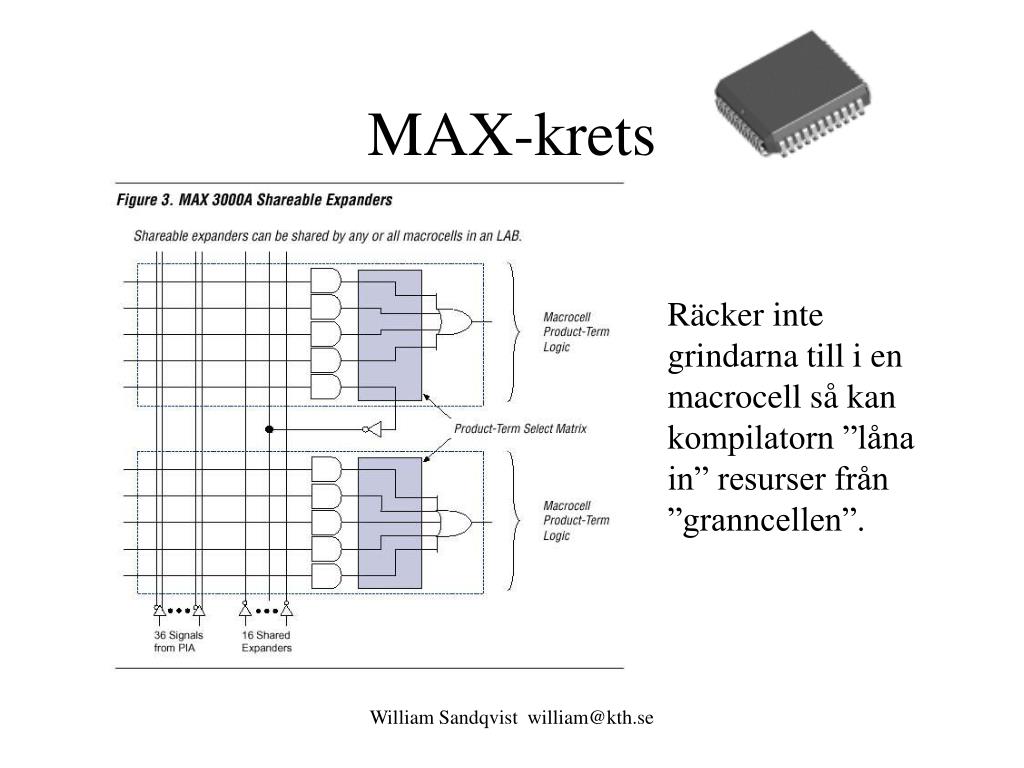 MAX-krets

Figure 3. MAX 3000A Shareable Expanders

Shareable expanders can be shared by any or all macrocells in an LAB.

Macrocell Product-Term Logic

Product-Term Select Matrix

Macrocell Product-Term Logic

36 Signals from PIA

16 Shared Expanders

Räcker inte grindarna till i en macrocell så kan kompilatorn ”låna in” resurser från ”granncellen”.

William Sandqvist william@kth.se